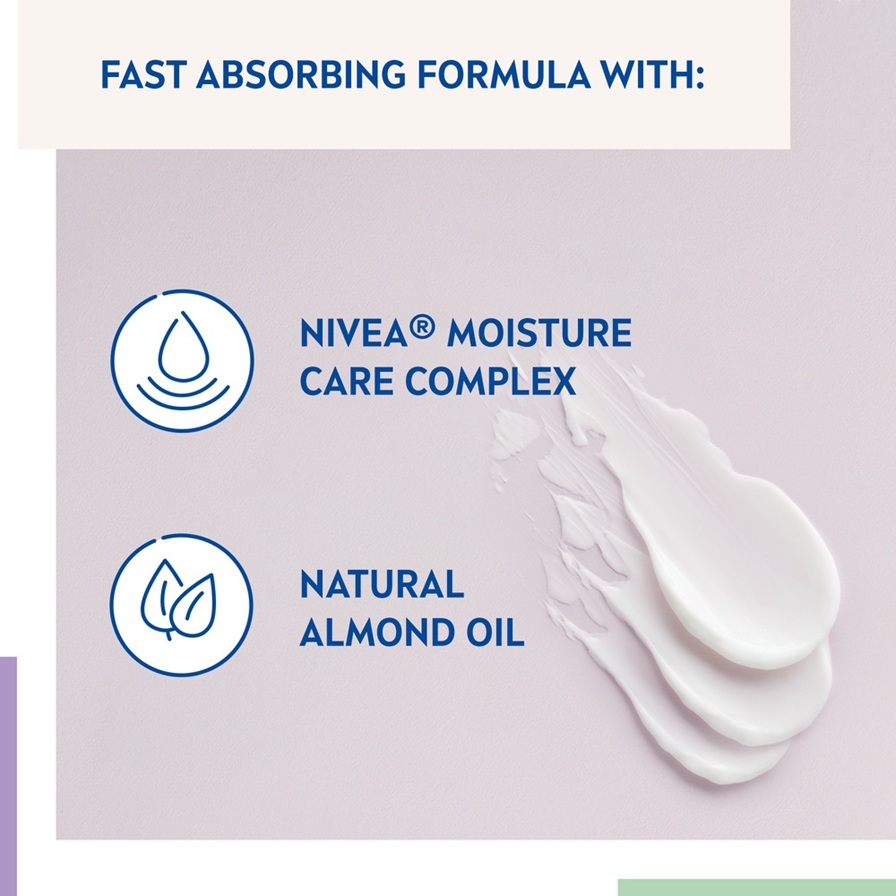 FAST ABSORBING FORMULA WITH:

NIVEA® MOISTURE CARE COMPLEX

NATURAL ALMOND OIL